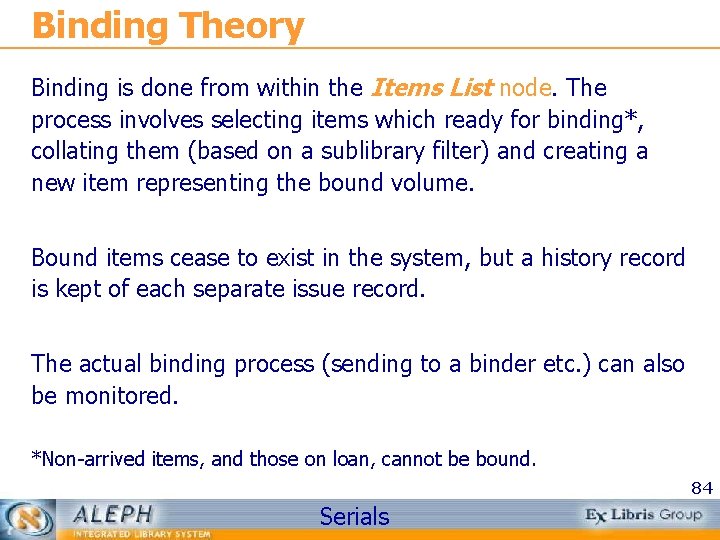 Binding Theory

Binding is done from within the Items List node. The process involves selecting items which ready for binding*, collating them (based on a sublibrary filter) and creating a new item representing the bound volume.

Bound items cease to exist in the system, but a history record is kept of each separate issue record.

The actual binding process (sending to a binder etc.) can also be monitored.

*Non-arrived items, and those on loan, cannot be bound.

84

ALEPH
INTEGRATED LIBRARY SYSTEM

Serials

Ex Libris Group